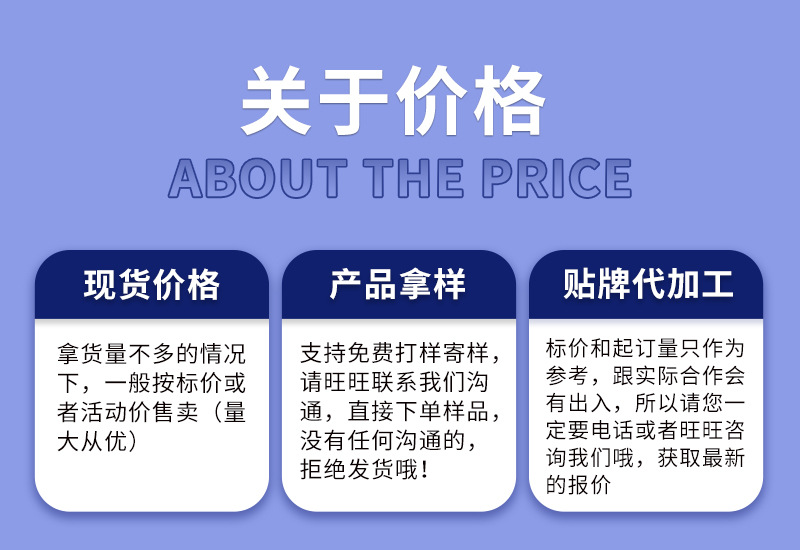 关于价格
ABOUT THE PRICE

现货价格

拿货量不多的情况下，一般按标价或者活动价售卖（量大从优）

产品拿样

支持免费打样寄样，请旺旺联系我们沟通，直接下单样品，没有任何沟通的，拒绝发货哦！

贴牌代加工

标价和起订量只作为参考，跟实际合作会有出入，所以请您一定要电话或者旺旺咨询我们哦，获取最新的报价